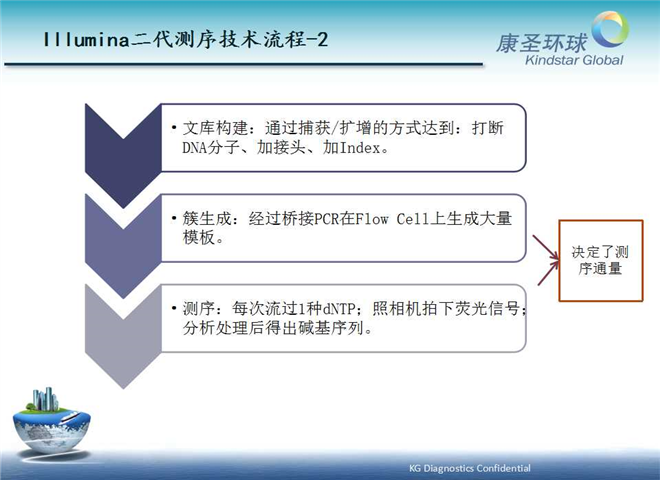 Illumina二代测序技术流程-2

康圣环球
Kindstar Global

• 文库构建：通过捕获/扩增的方式达到：打断DNA分子、加接头、加Index。

• 簇生成：经过桥接PCR在Flow Cell上生成大量模板。

• 测序：每次流过1种dNTP；照相机拍下荧光信号；分析处理后得出碱基序列。

决定了测序通量

KG Diagnostics Confidential